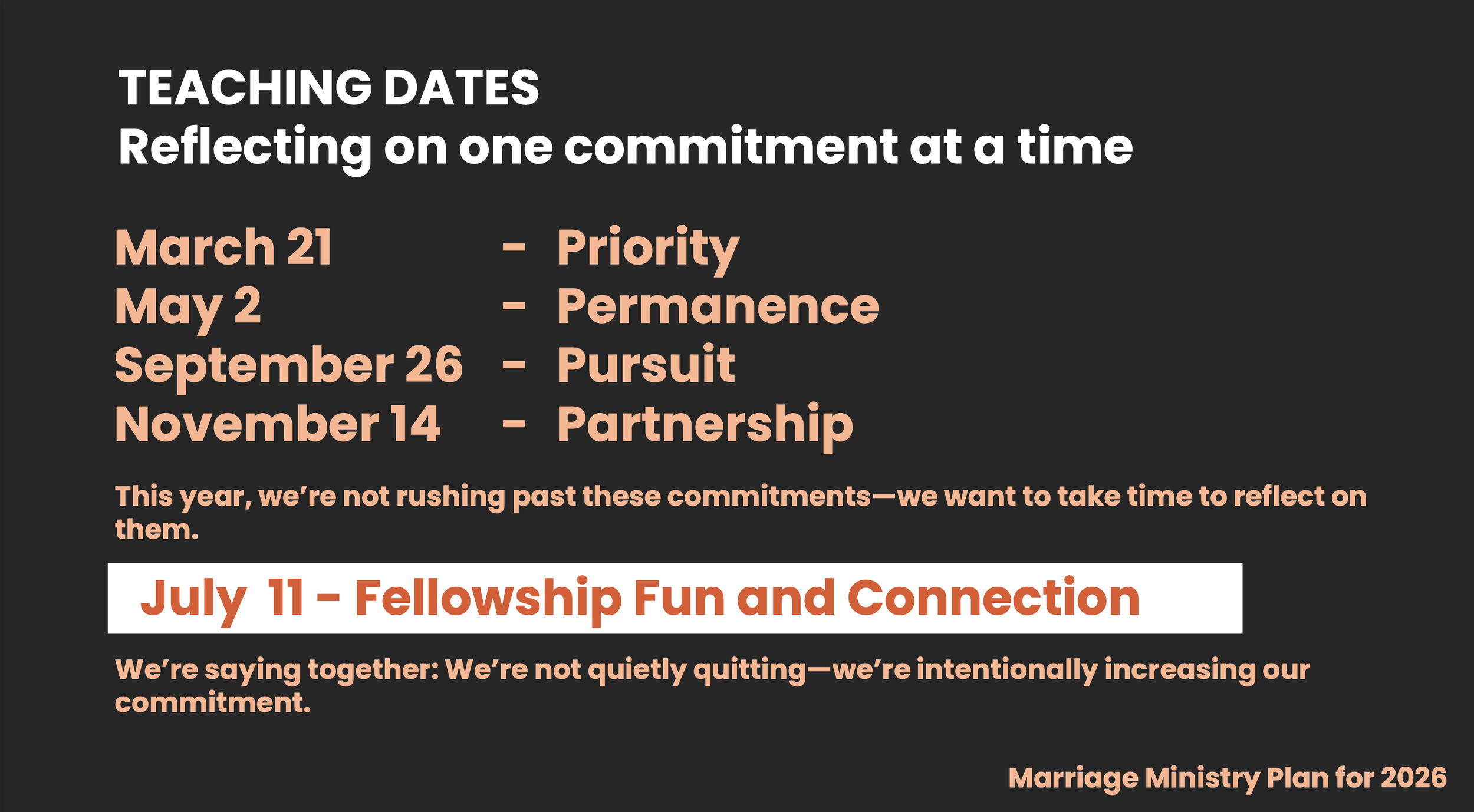 TEACHING DATES
Reflecting on one commitment at a time

March 21 - Priority
May 2 - Permanence
September 26 - Pursuit
November 14 - Partnership

This year, we're not rushing past these commitments—we want to take time to reflect on them.

July 11 - Fellowship Fun and Connection

We're saying together: We're not quietly quitting—we're intentionally increasing our commitment.

Marriage Ministry Plan for 2026